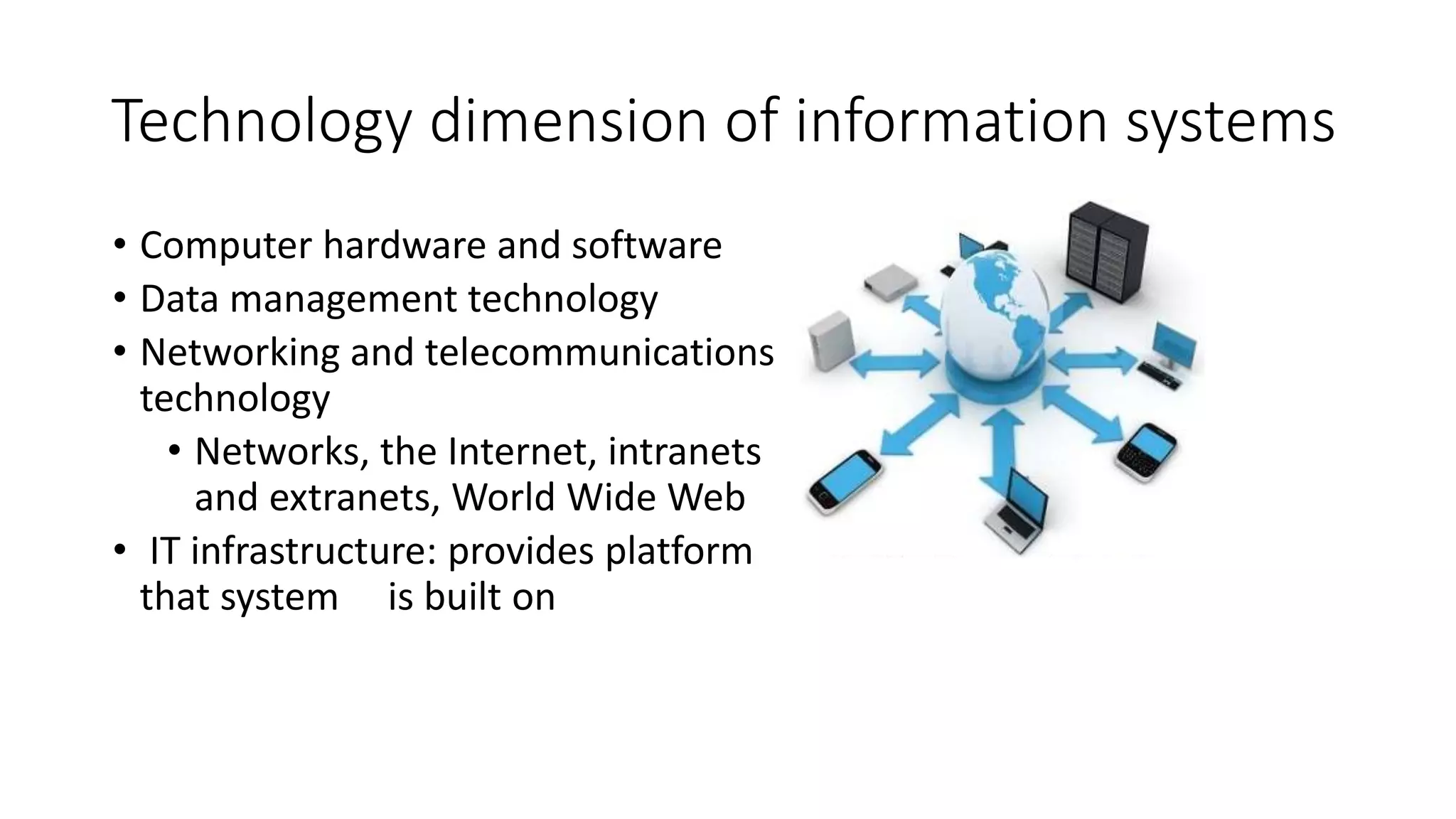 Technology dimension of information systems

• Computer hardware and software
• Data management technology
• Networking and telecommunications technology
  • Networks, the Internet, intranets and extranets, World Wide Web
• IT infrastructure: provides platform that system is built on